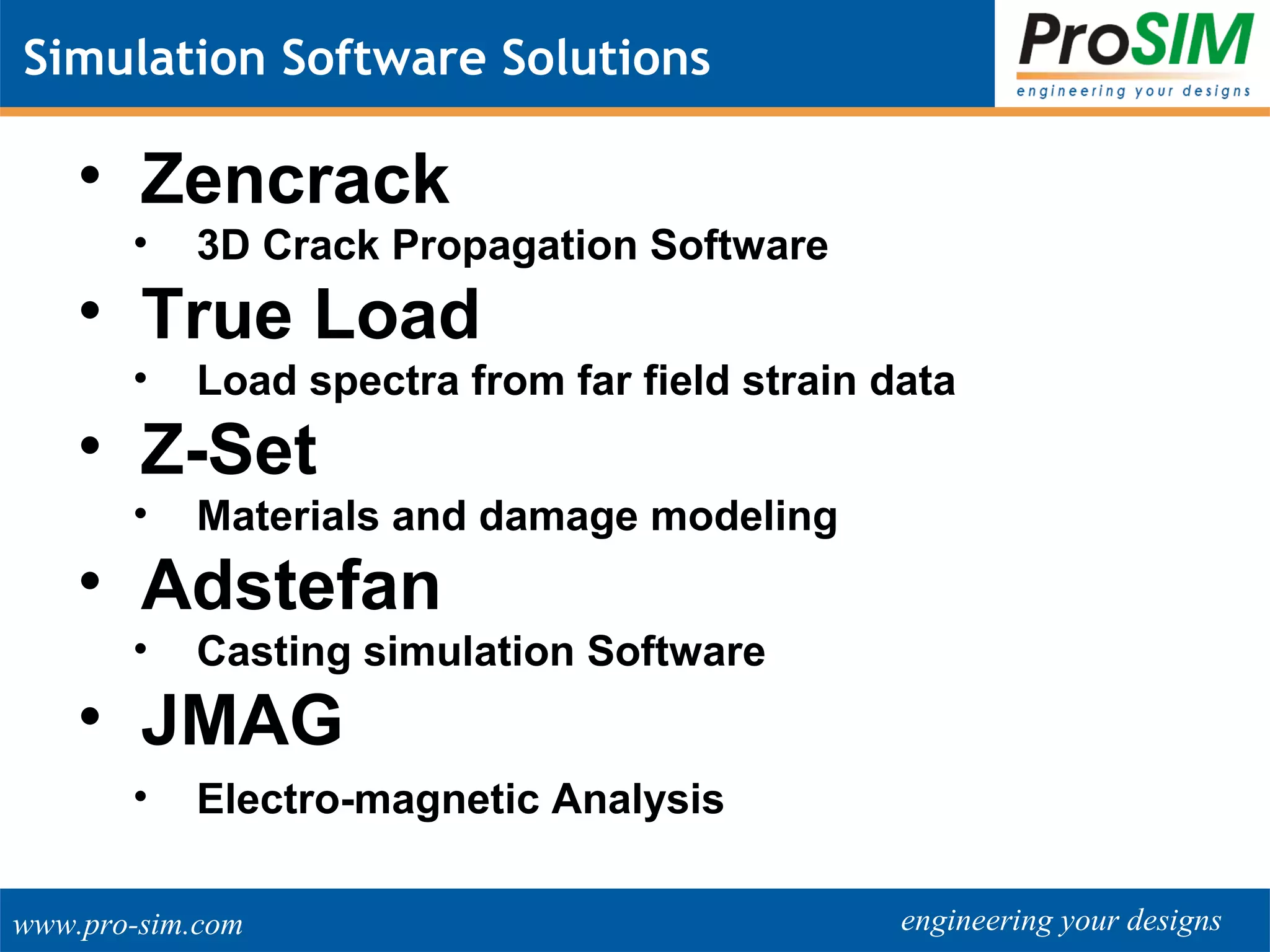 Simulation Software Solutions

ProSIM
engineering your designs

• Zencrack
  • 3D Crack Propagation Software
• True Load
  • Load spectra from far field strain data
• Z-Set
  • Materials and damage modeling
• Adstefan
  • Casting simulation Software
• JMAG
  • Electro-magnetic Analysis

www.pro-sim.com

engineering your designs